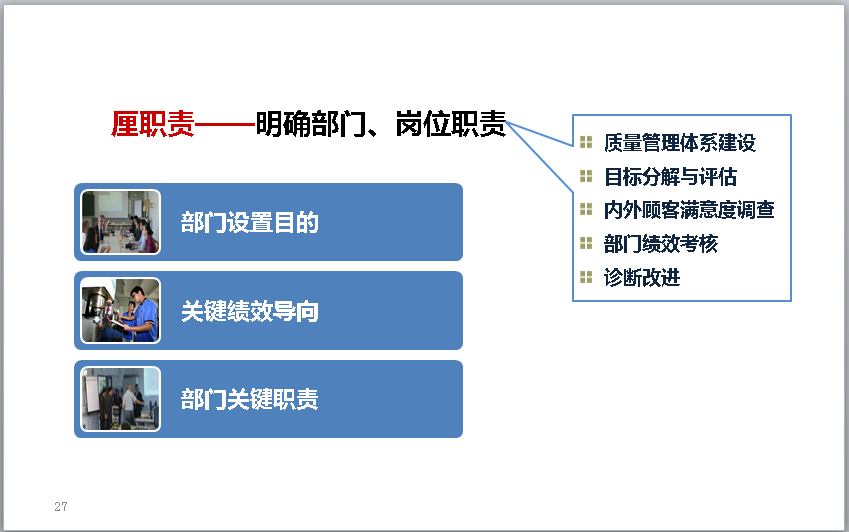 厘职责——明确部门、岗位职责

质量管理体系建设
目标分解与评估
内外顾客满意度调查
部门绩效考核
诊断改进

部门设置目的

关键绩效导向

部门关键职责

27